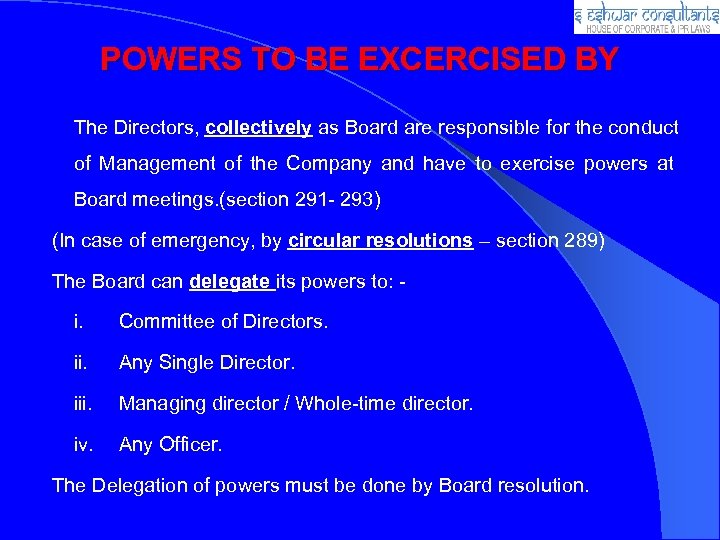 s eshwar consultants
HOUSE OF CORPORATE & IPR LAWS

POWERS TO BE EXCERCISED BY

The Directors, collectively as Board are responsible for the conduct of Management of the Company and have to exercise powers at Board meetings.(section 291- 293)

(In case of emergency, by circular resolutions – section 289)

The Board can delegate its powers to: -

i. Committee of Directors.

ii. Any Single Director.

iii. Managing director / Whole-time director.

iv. Any Officer.

The Delegation of powers must be done by Board resolution.